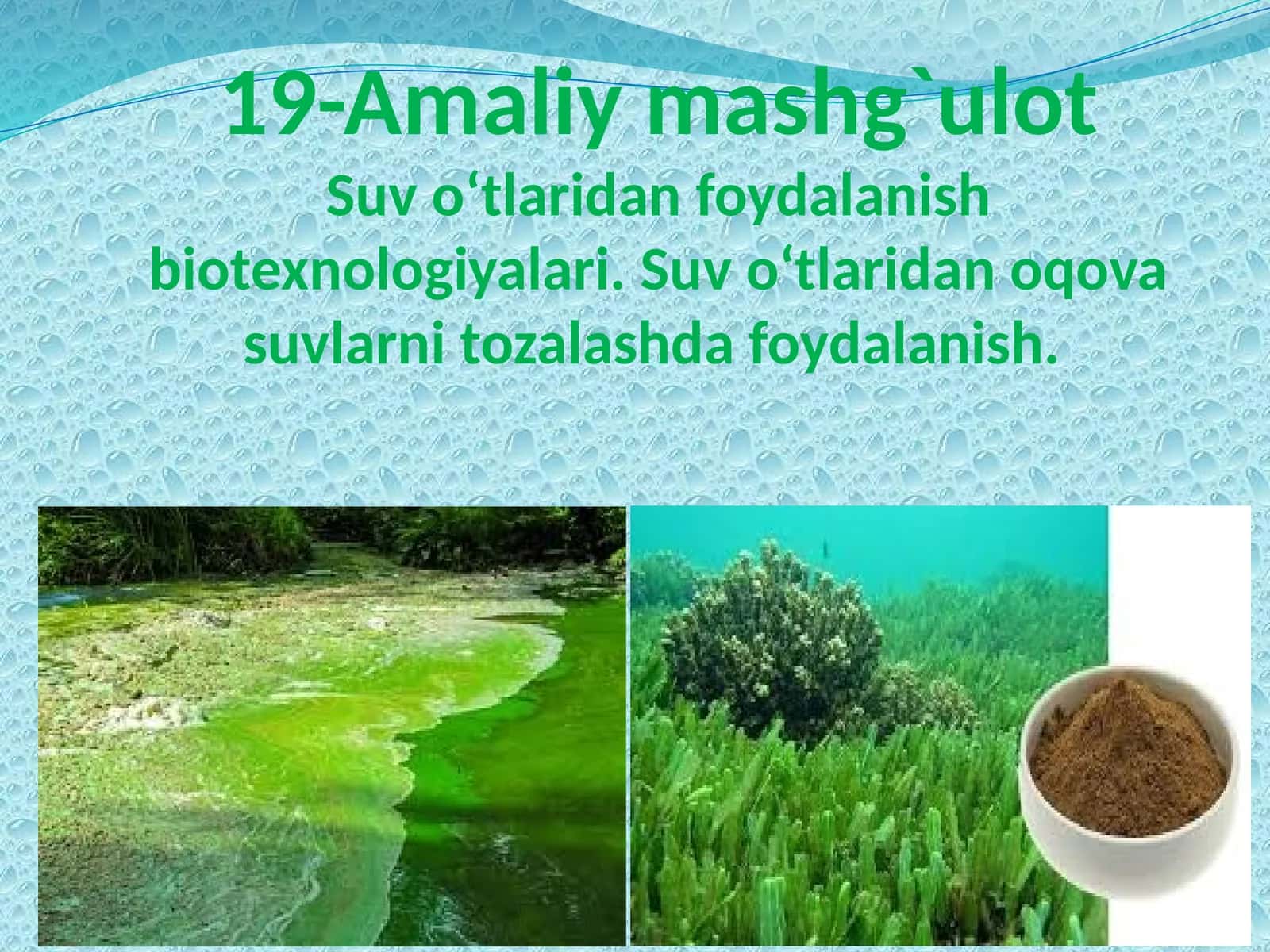 19-Amaliy mashg`ulot
Suv o‘tlaridan foydalanish biotexnologiyalari. Suv o‘tlaridan oqova suvlarni tozalashda foydalanish.